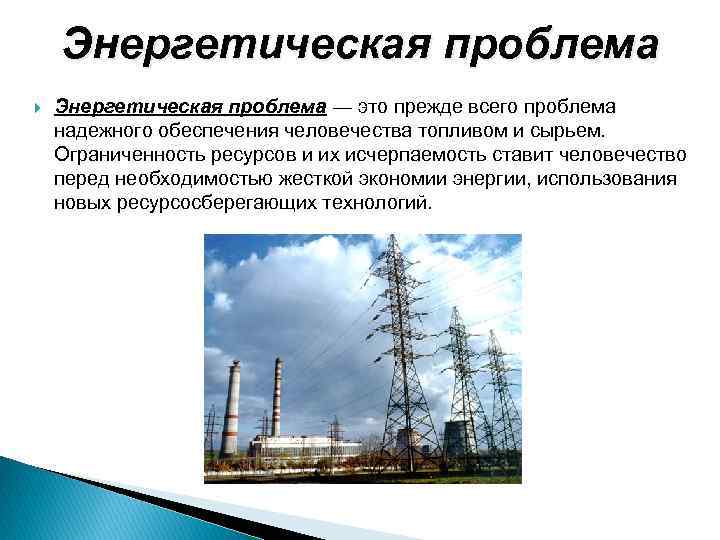 Энергетическая проблема

Энергетическая проблема — это прежде всего проблема надежного обеспечения человечества топливом и сырьем. Ограниченность ресурсов и их исчерпаемость ставит человечество перед необходимостью жесткой экономии энергии, использования новых ресурсосберегающих технологий.